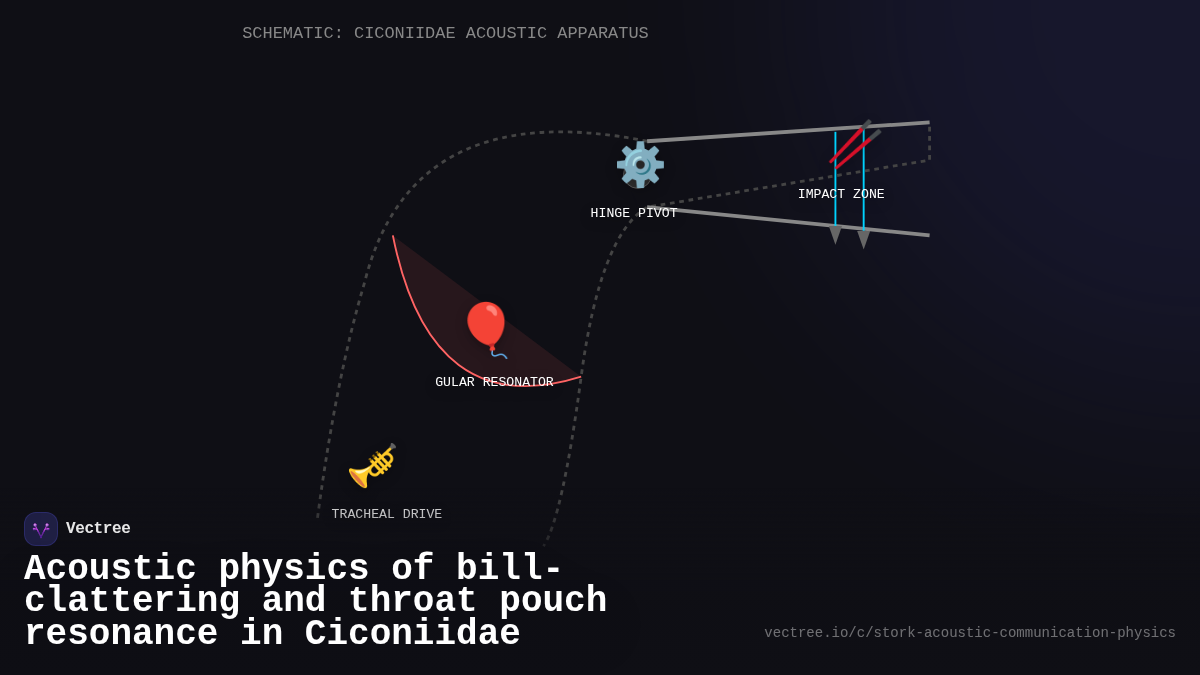 SCHEMATIC: CICONIIDAE ACOUSTIC APPARATUS

HINGE PIVOT

IMPACT ZONE

GULAR RESONATOR

TRACHEAL DRIVE

Vectree

Acoustic physics of bill-clattering and throat pouch resonance in Ciconiidae

vectree.io/c/stork-acoustic-communication-physics